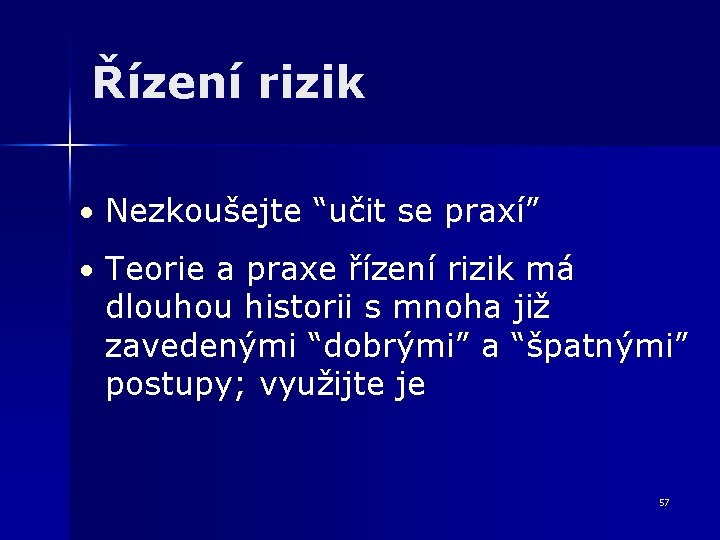 Řízení rizik

• Nezkoušejte “učit se praxí”

• Teorie a praxe řízení rizik má dlouhou historii s mnoha již zavedenými “dobrými” a “špatnými” postupy; využijte je

57